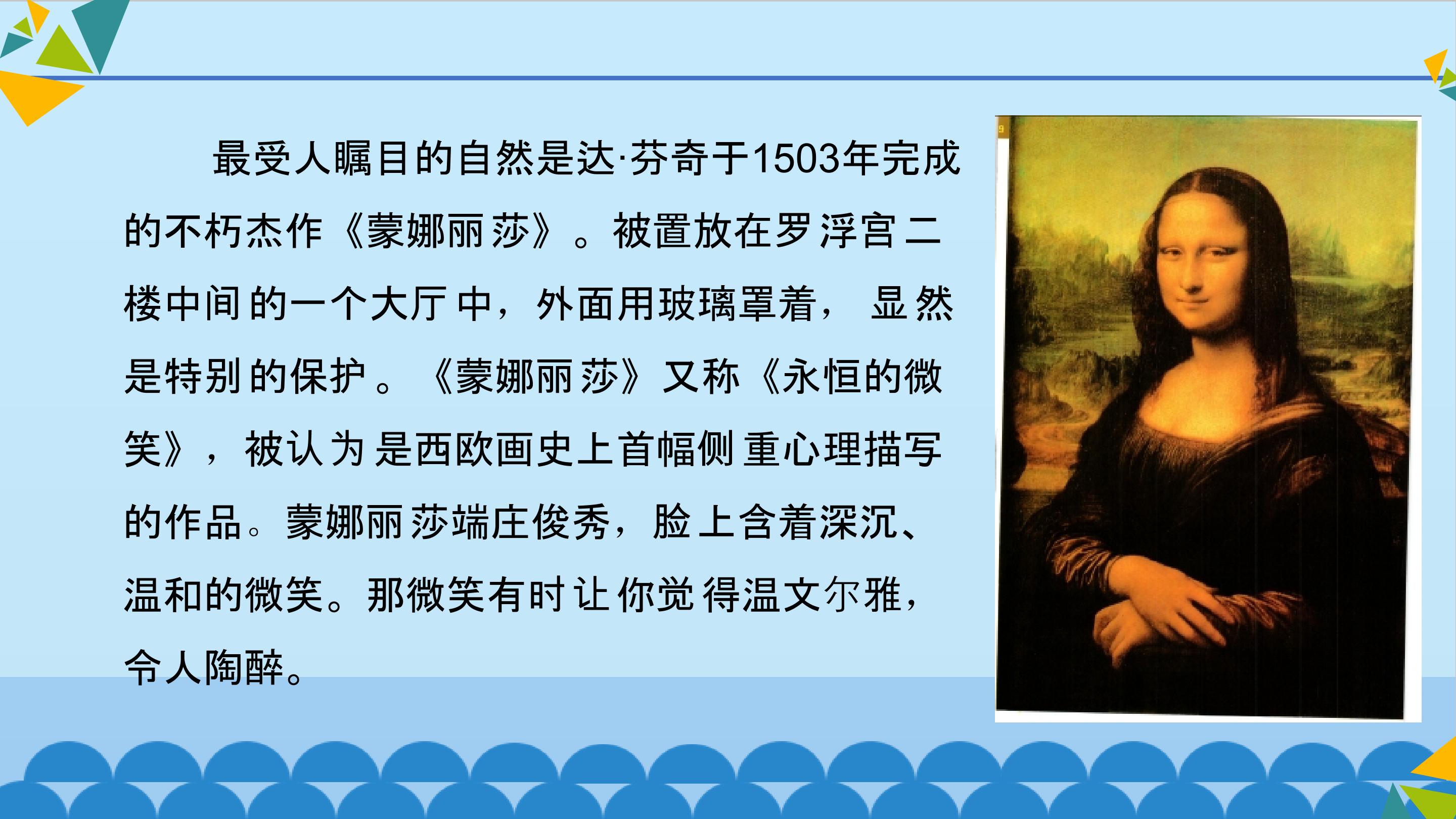 最受人瞩目的自然是达·芬奇于1503年完成的不朽杰作《蒙娜丽莎》。被置放在罗浮宫二楼中间的一个大厅中，外面用玻璃罩着，显然是特别的保护。《蒙娜丽莎》又称《永恒的微笑》，被认为是西欧画史上首幅侧重心理描写的作品。蒙娜丽莎端庄俊秀，脸上含着深沉、温和的微笑。那微笑有时让你觉得温文尔雅，令人陶醉。